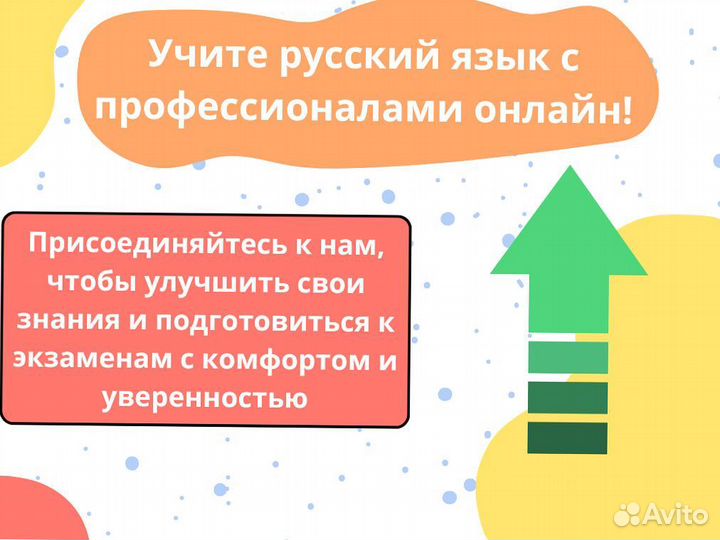 Учите русский язык с профессионалами онлайн!

Присоединяйтесь к нам, чтобы улучшить свои знания и подготовиться к экзаменам с комфортом и уверенностью

Avito